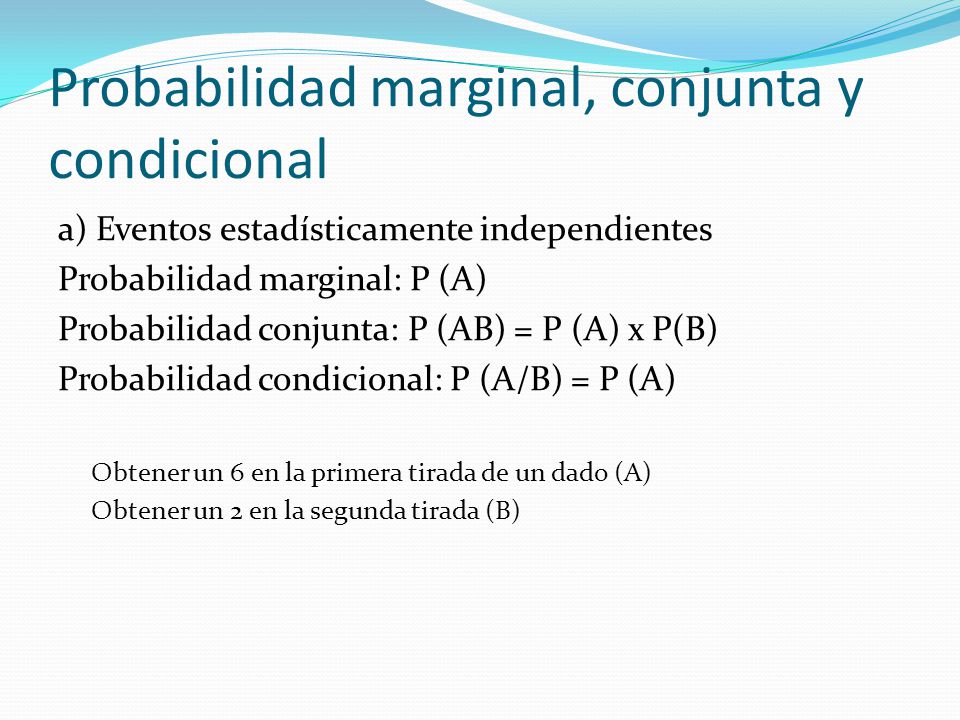 Probabilidad marginal, conjunta y condicional

a) Eventos estadísticamente independientes
Probabilidad marginal: P (A)
Probabilidad conjunta: P (AB) = P (A) x P(B)
Probabilidad condicional: P (A/B) = P (A)

Obtener un 6 en la primera tirada de un dado (A)
Obtener un 2 en la segunda tirada (B)